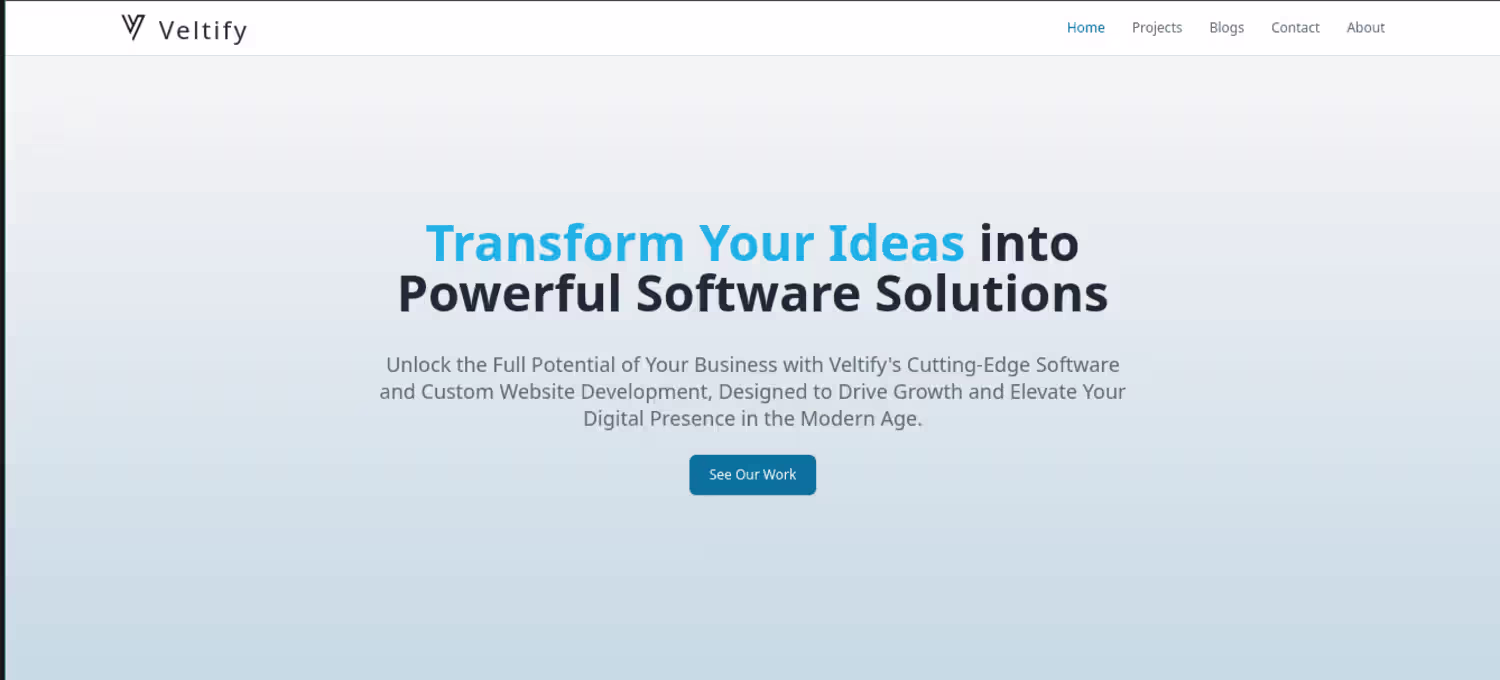 Veltify

Home Projects Blogs Contact About

Transform Your Ideas into Powerful Software Solutions

Unlock the Full Potential of Your Business with Veltify's Cutting-Edge Software and Custom Website Development, Designed to Drive Growth and Elevate Your Digital Presence in the Modern Age.

See Our Work